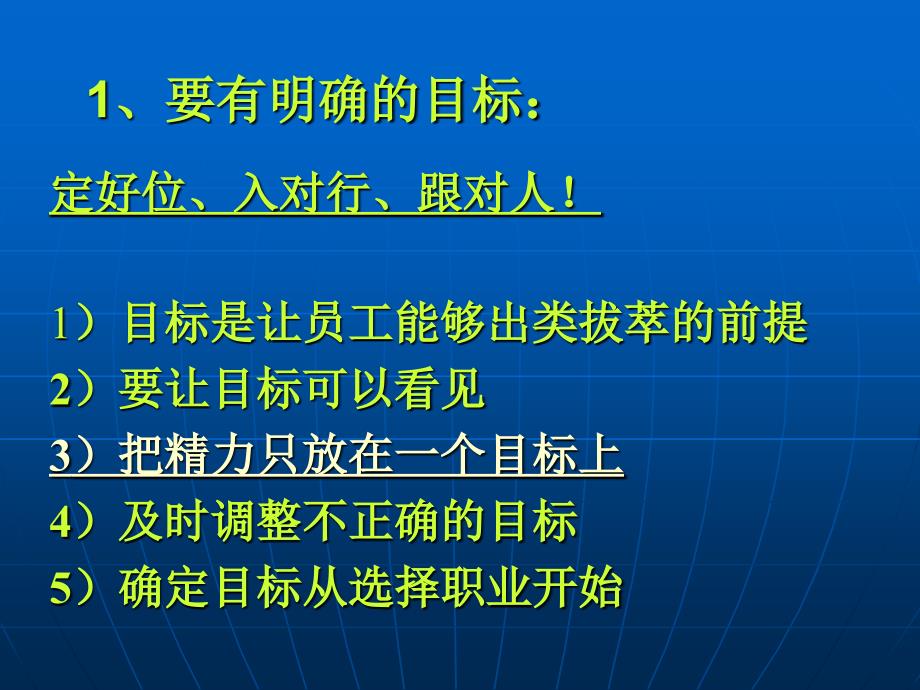 1、要有明确的目标：

定好位、入对行、跟对人！

1）目标是让员工能够出类拔萃的前提
2）要让目标可以看见
3）把精力只放在一个目标上
4）及时调整不正确的目标
5）确定目标从选择职业开始